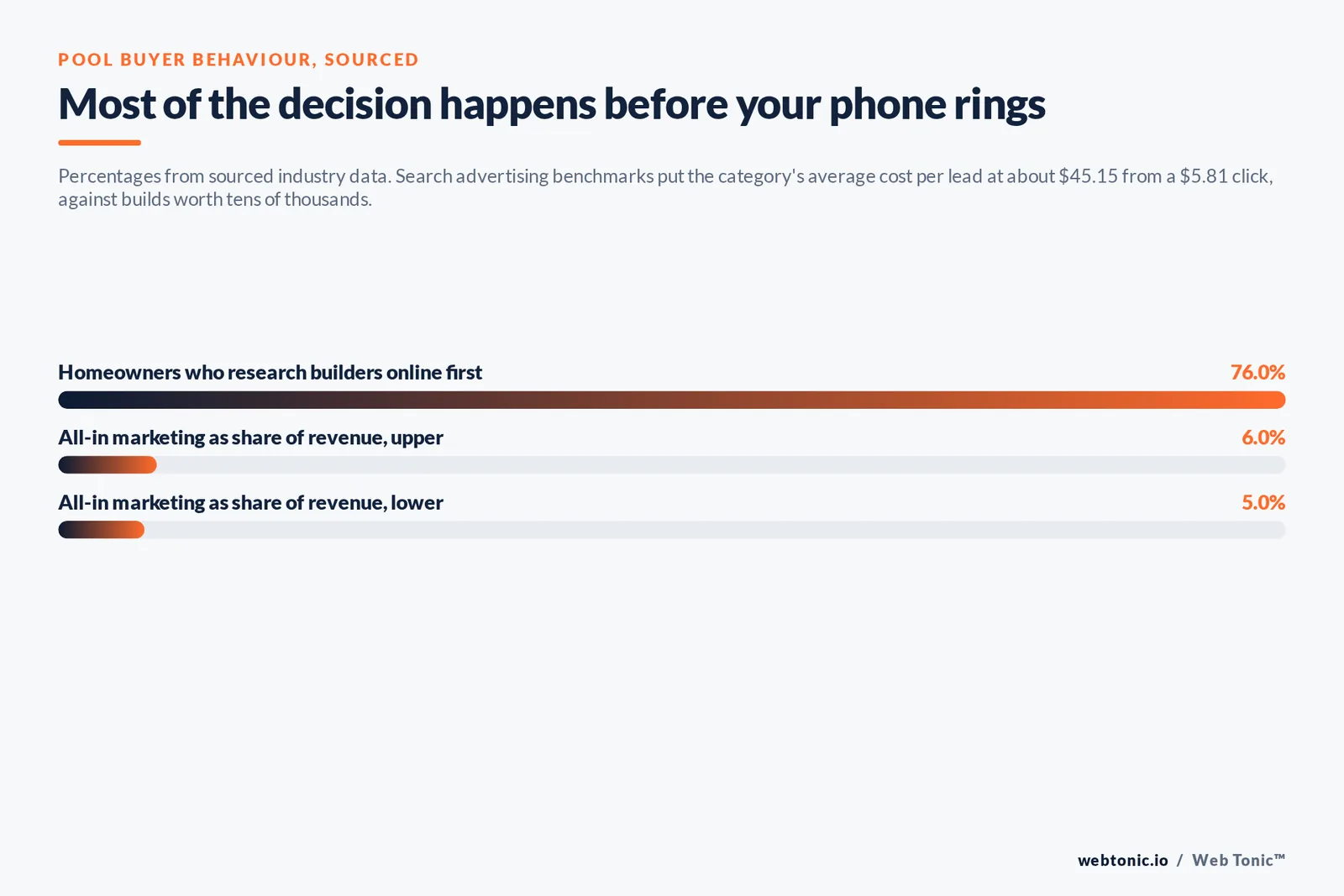 POOL BUYER BEHAVIOUR, SOURCED

Most of the decision happens before your phone rings

Percentages from sourced industry data. Search advertising benchmarks put the category's average cost per lead at about \$45.15 from a \$5.81 click, against builds worth tens of thousands.

Homeowners who research builders online first 76.0%

All-in marketing as share of revenue, upper 6.0%

All-in marketing as share of revenue, lower 5.0%

webtonic.io / Web Tonic™